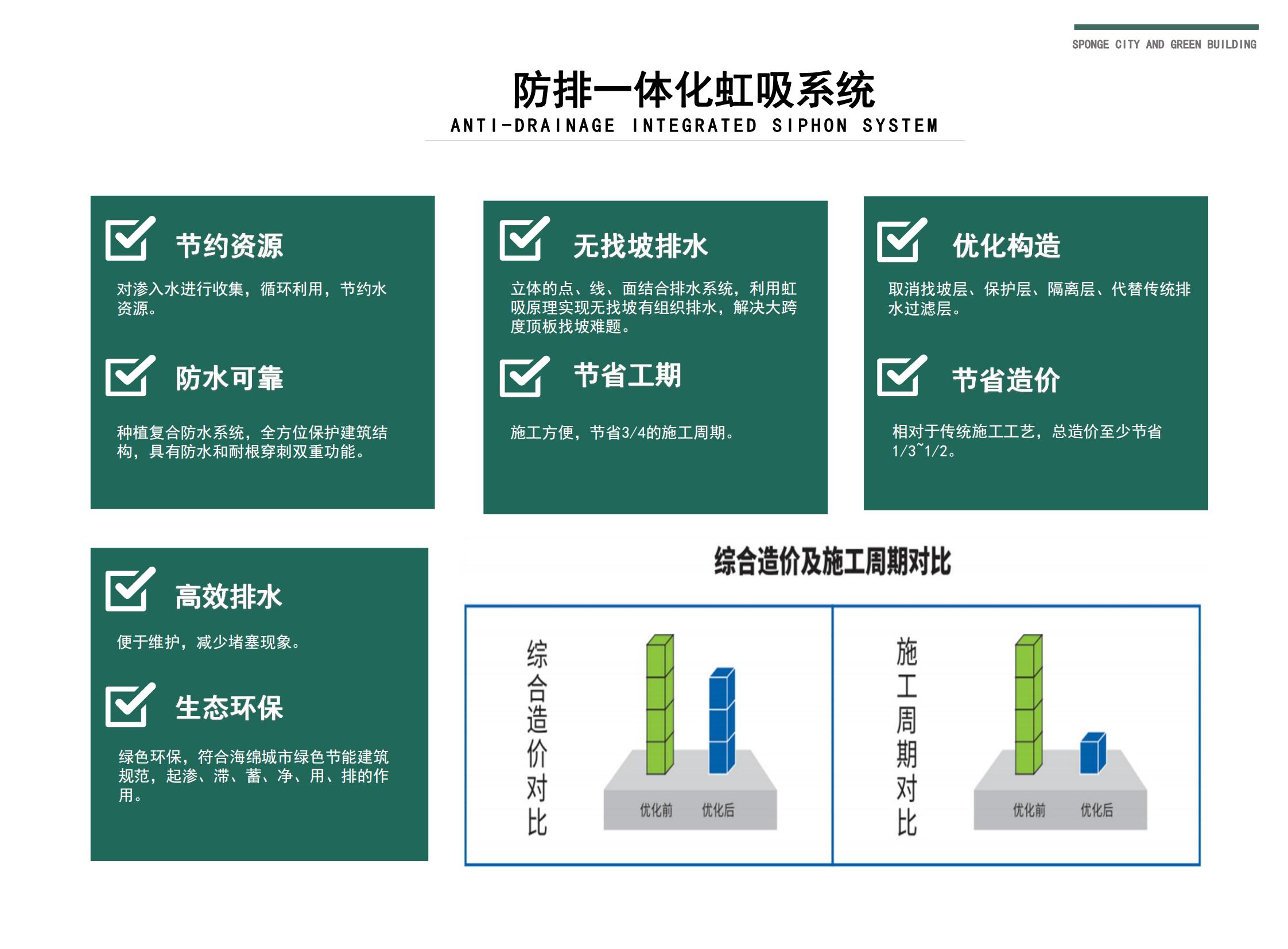 SPONGE CITY AND GREEN BUILDING

防排一体化虹吸系统
ANTI-DRAINAGE INTEGRATED SIPHON SYSTEM

节约资源

对渗入水进行收集，循环利用，节约水资源。

防水可靠

种植复合防水系统，全方位保护建筑结构，具有防水和耐根穿刺双重功能。

无找坡排水

立体的点、线、面结合排水系统，利用虹吸原理实现无找坡有组织排水，解决大跨度顶板找坡难题。

节省工期

施工方便，节省3/4的施工周期。

优化构造

取消找坡层、保护层、隔离层、代替传统排水过滤层。

节省造价

相对于传统施工工艺，总造价至少节省1/3~1/2。

高效排水

便于维护，减少堵塞现象。

生态环保

绿色环保，符合海绵城市绿色节能建筑规范，起渗、滞、蓄、净、用、排的作用。

综合造价及施工周期对比

综合造价对比

优化前 优化后

施工周期对比

优化前 优化后